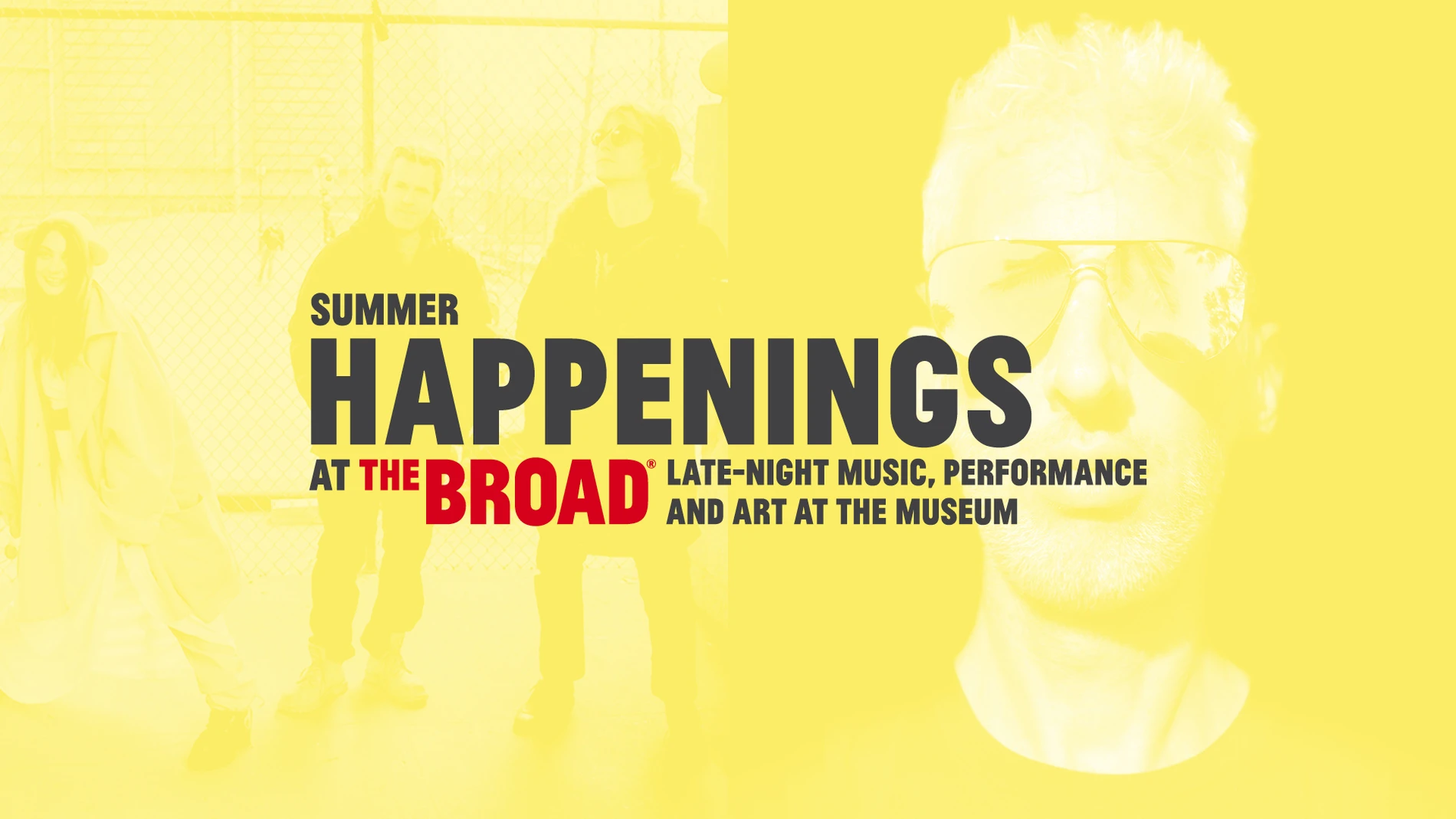 SUMMER
HAPPENINGS
AT THE BROAD®

LATE-NIGHT MUSIC, PERFORMANCE AND ART AT THE MUSEUM